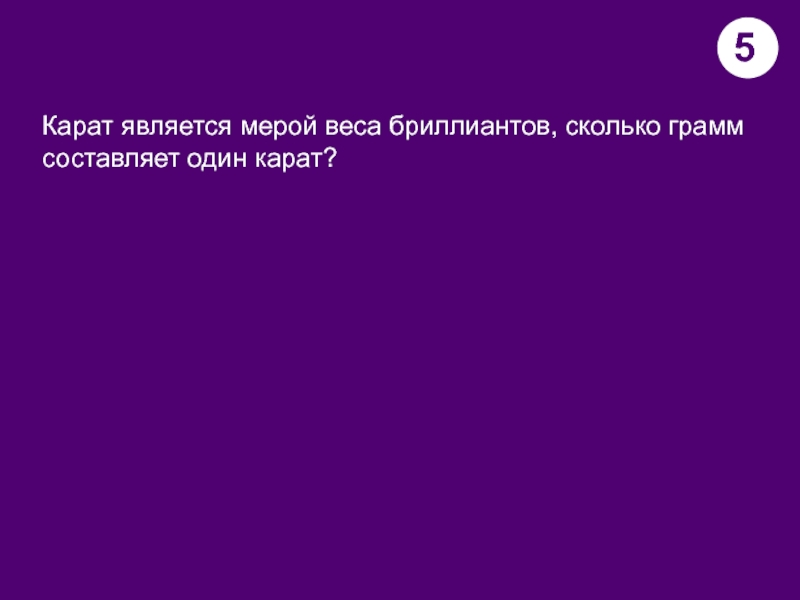 5

Карат является мерой веса бриллиантов, сколько грамм составляет один карат?